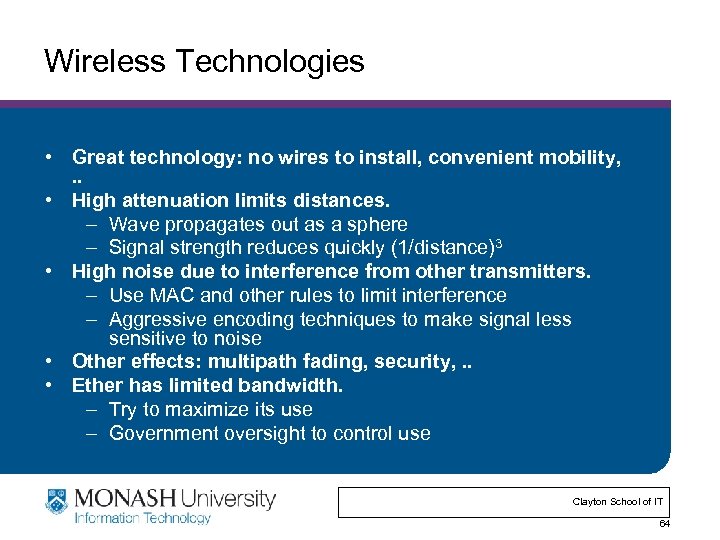 Wireless Technologies

• Great technology: no wires to install, convenient mobility, ..
• High attenuation limits distances.
– Wave propagates out as a sphere
– Signal strength reduces quickly (1/distance)$^3$
• High noise due to interference from other transmitters.
– Use MAC and other rules to limit interference
– Aggressive encoding techniques to make signal less sensitive to noise
• Other effects: multipath fading, security, ..
• Ether has limited bandwidth.
– Try to maximize its use
– Government oversight to control use

MONASH University
Information Technology

Clayton School of IT

64